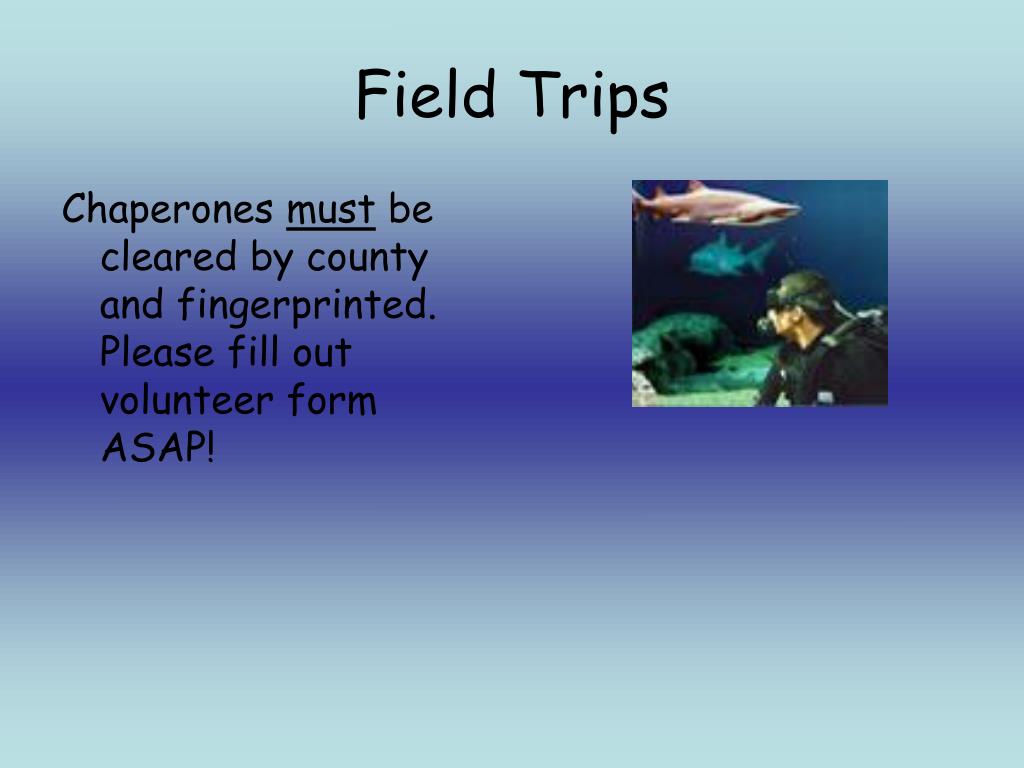 Field Trips

Chaperones must be cleared by county and fingerprinted. Please fill out volunteer form ASAP!